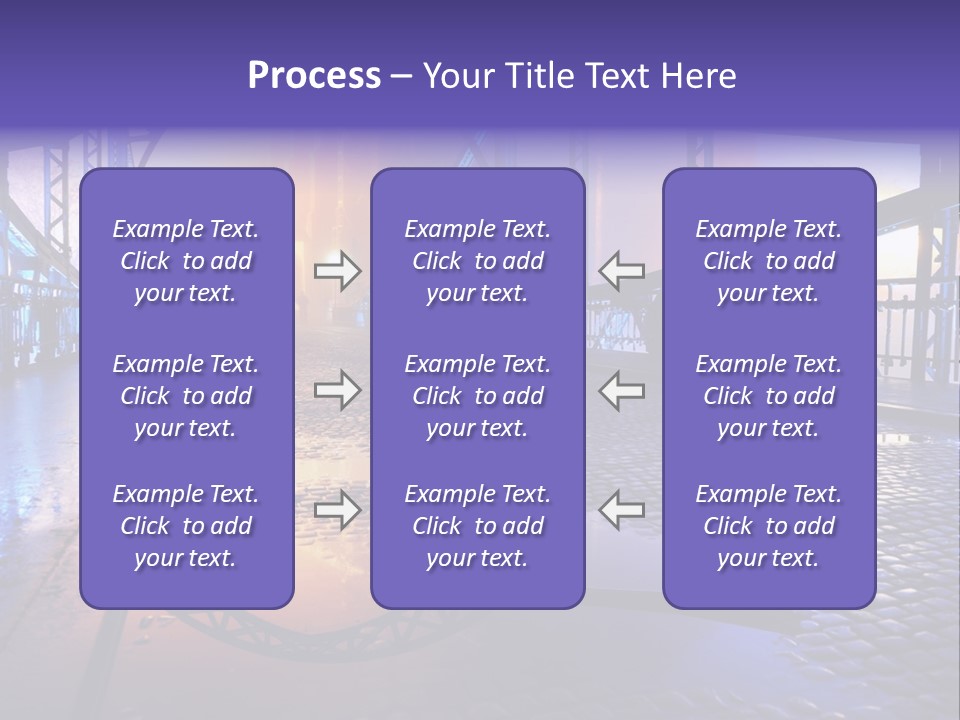 Process – Your Title Text Here

Example Text. Click to add your text.

Example Text. Click to add your text.

Example Text. Click to add your text.

Example Text. Click to add your text.

Example Text. Click to add your text.

Example Text. Click to add your text.

Example Text. Click to add your text.

Example Text. Click to add your text.

Example Text. Click to add your text.